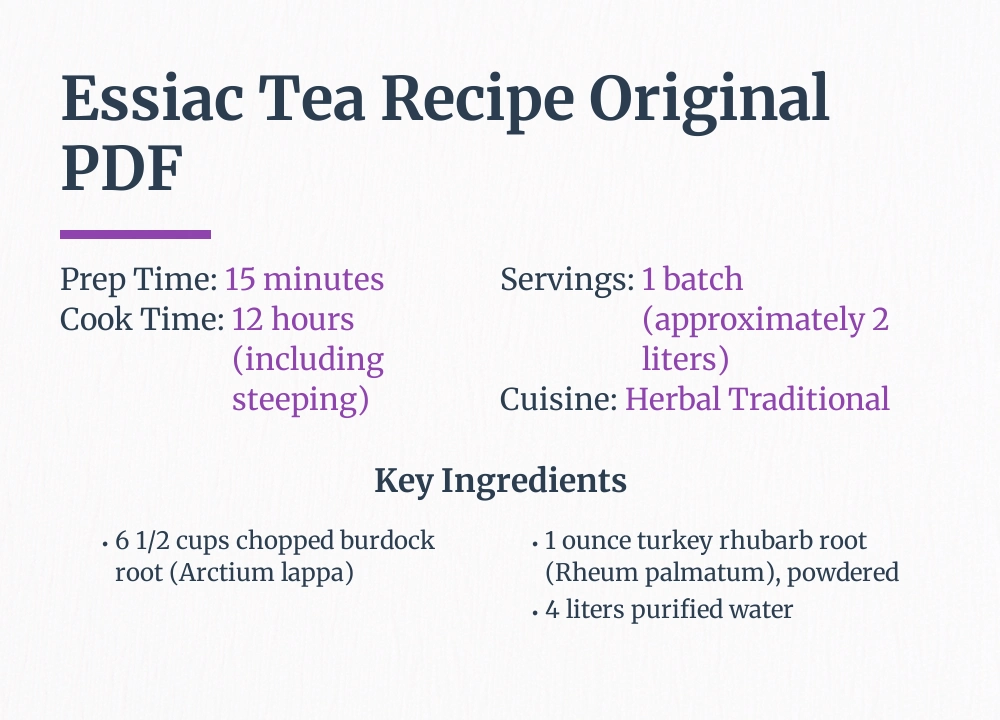 Essiac Tea Recipe Original PDF

Prep Time: 15 minutes
Cook Time: 12 hours (including steeping)

Servings: 1 batch (approximately 2 liters)
Cuisine: Herbal Traditional

Key Ingredients

• 6 1/2 cups chopped burdock root (Arctium lappa)

• 1 ounce turkey rhubarb root (Rheum palmatum), powdered
• 4 liters purified water